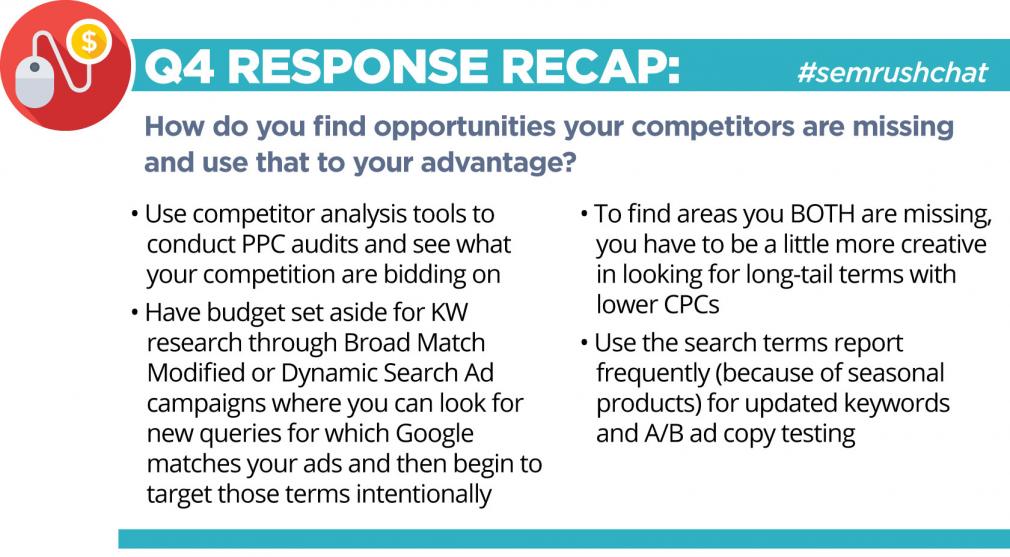 $

Q4 RESPONSE RECAP:

#semrushchat

How do you find opportunities your competitors are missing and use that to your advantage?

• Use competitor analysis tools to conduct PPC audits and see what your competition are bidding on

• Have budget set aside for KW research through Broad Match Modified or Dynamic Search Ad campaigns where you can look for new queries for which Google matches your ads and then begin to target those terms intentionally

• To find areas you BOTH are missing, you have to be a little more creative in looking for long-tail terms with lower CPCs

• Use the search terms report frequently (because of seasonal products) for updated keywords and A/B ad copy testing